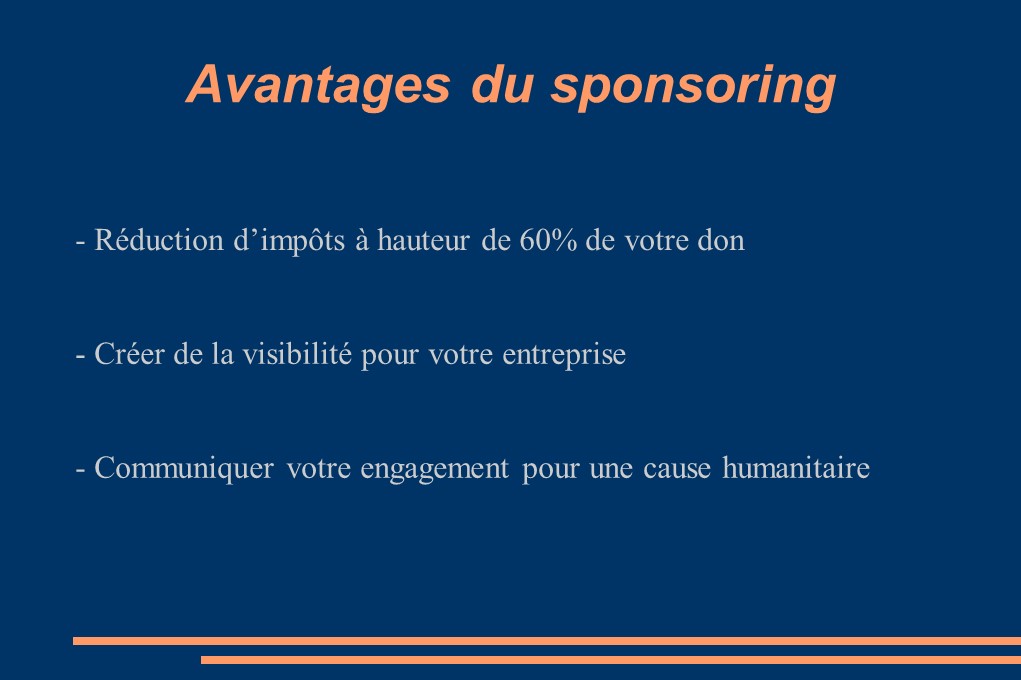 Avantages du sponsoring

- Réduction d’impôts à hauteur de 60% de votre don

- Créer de la visibilité pour votre entreprise

- Communiquer votre engagement pour une cause humanitaire